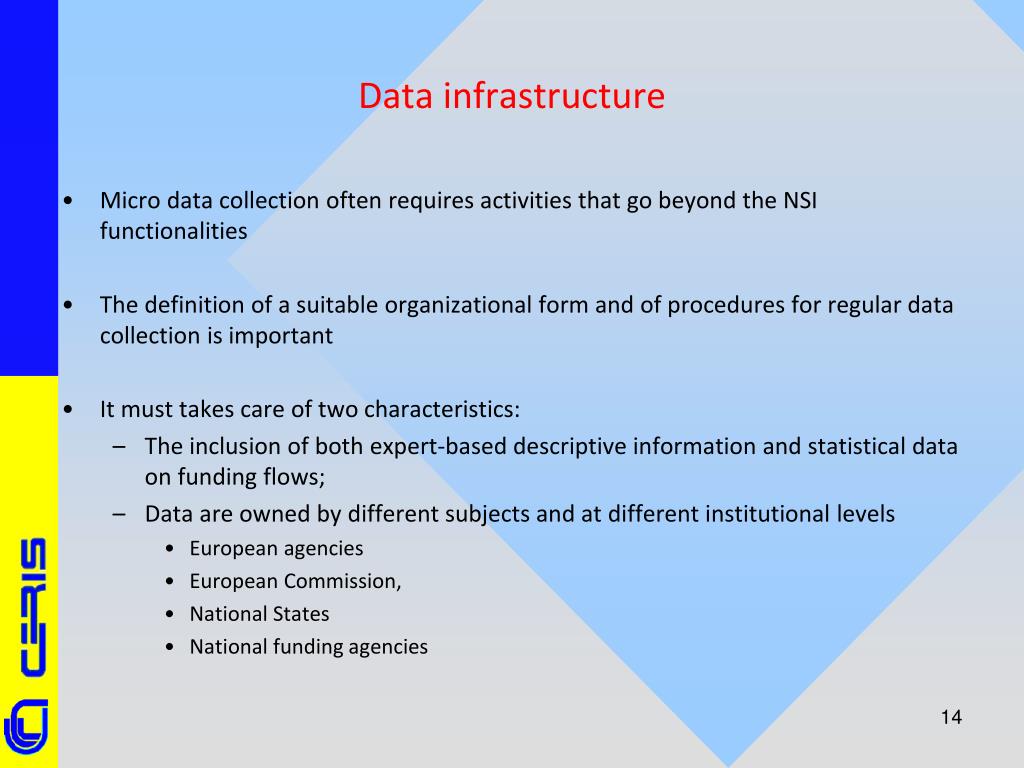 Data infrastructure

• Micro data collection often requires activities that go beyond the NSI functionalities

• The definition of a suitable organizational form and of procedures for regular data collection is important

• It must takes care of two characteristics:
 – The inclusion of both expert-based descriptive information and statistical data on funding flows;
 – Data are owned by different subjects and at different institutional levels
  • European agencies
  • European Commission,
  • National States
  • National funding agencies

CERIS

14